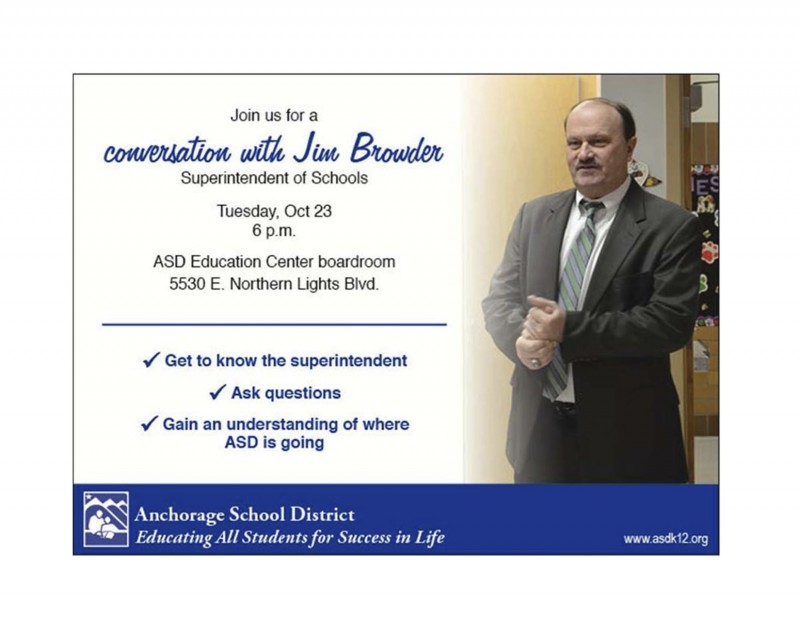 Join us for a

conversation with Jim Browder

Superintendent of Schools

Tuesday, Oct 23
6 p.m.

ASD Education Center boardroom
5530 E. Northern Lights Blvd.

✓ Get to know the superintendent

✓ Ask questions

✓ Gain an understanding of where ASD is going

Anchorage School District
Educating All Students for Success in Life

www.asdk12.org